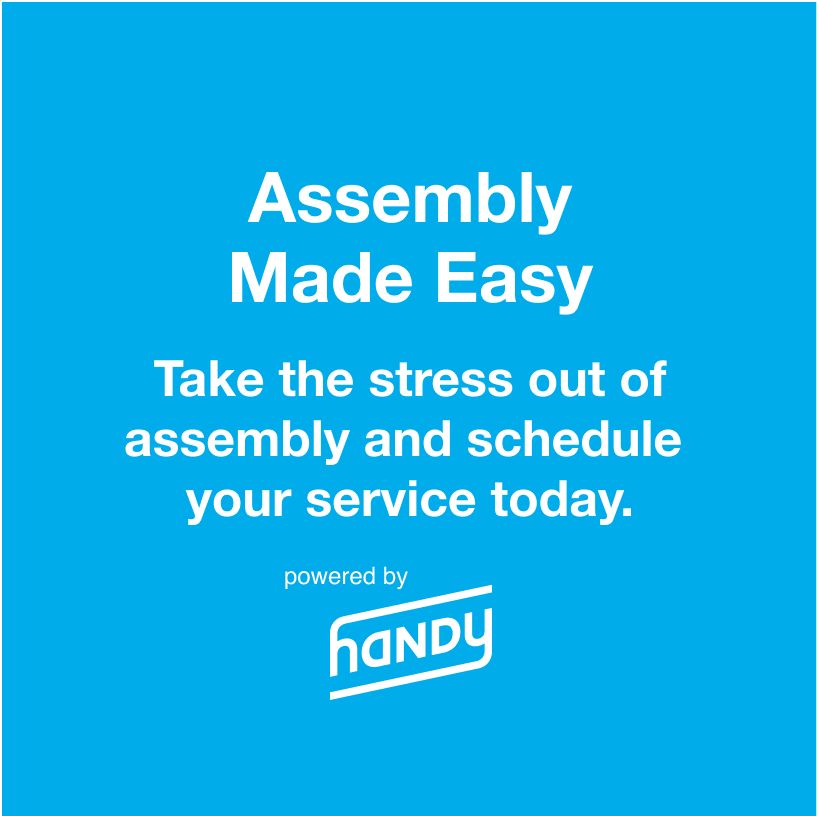 Assembly Made Easy

Take the stress out of assembly and schedule your service today.

powered by

handy